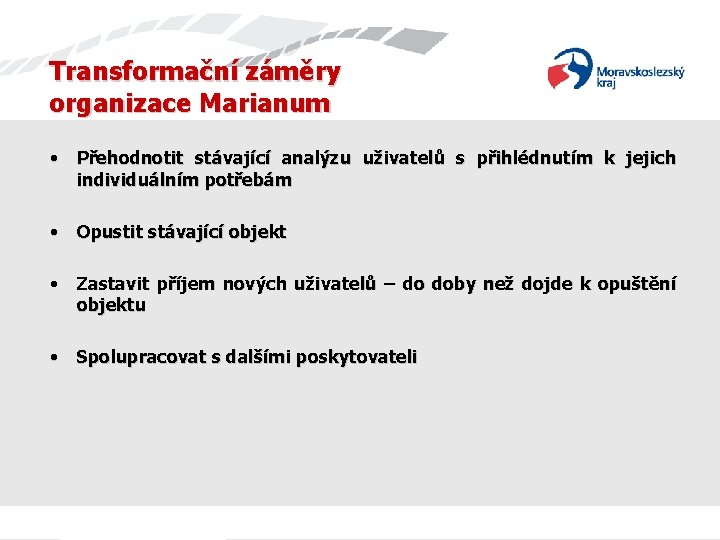 Transformační záměry organizace Marianum

Moravskoslezský kraj

• Přehodnotit stávající analýzu uživatelů s přihlédnutím k jejich individuálním potřebám

• Opustit stávající objekt

• Zastavit příjem nových uživatelů – do doby než dojde k opuštění objektu

• Spolupracovat s dalšími poskytovateli